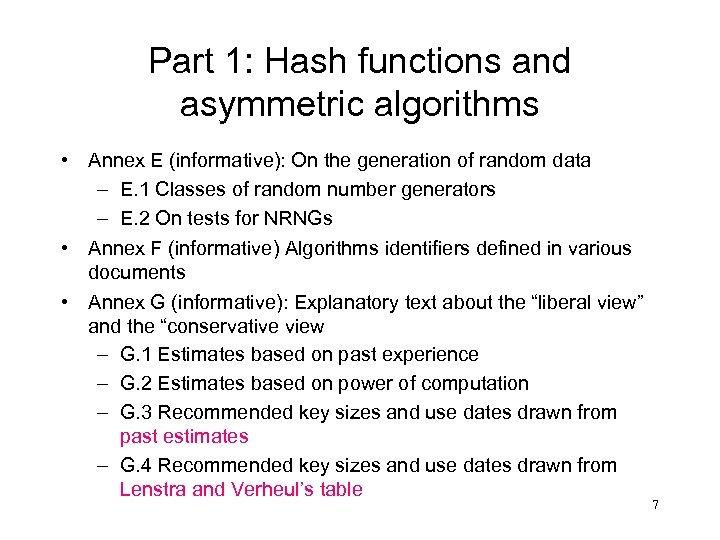 Part 1: Hash functions and asymmetric algorithms

• Annex E (informative): On the generation of random data
– E.1 Classes of random number generators
– E.2 On tests for NRNGs

• Annex F (informative) Algorithms identifiers defined in various documents

• Annex G (informative): Explanatory text about the “liberal view” and the “conservative view
– G.1 Estimates based on past experience
– G.2 Estimates based on power of computation
– G.3 Recommended key sizes and use dates drawn from past estimates
– G.4 Recommended key sizes and use dates drawn from Lenstra and Verheul’s table

7